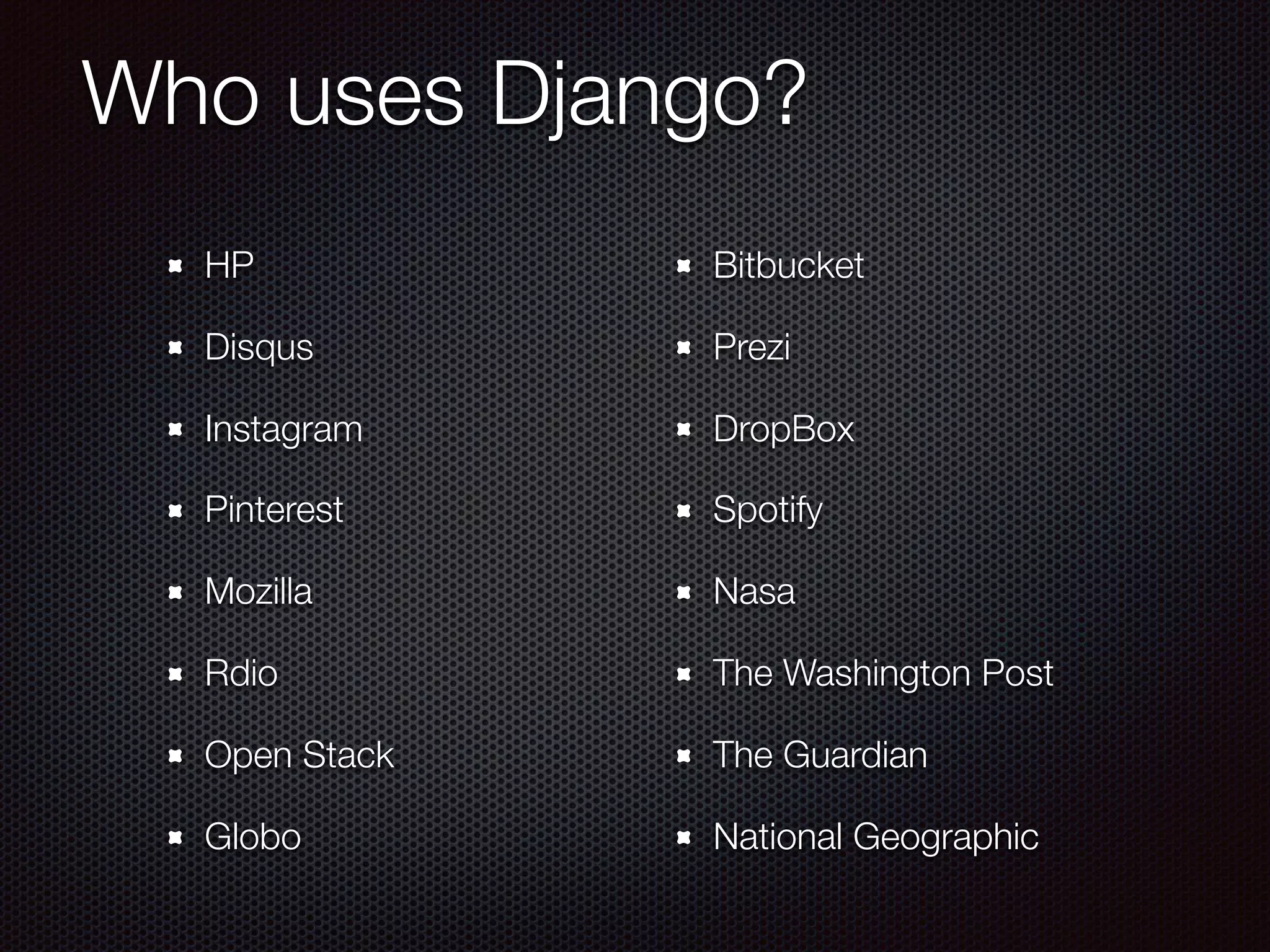 Who uses Django?

- HP
- Disqus
- Instagram
- Pinterest
- Mozilla
- Rdio
- Open Stack
- Globo

- Bitbucket
- Prezi
- DropBox
- Spotify
- Nasa
- The Washington Post
- The Guardian
- National Geographic